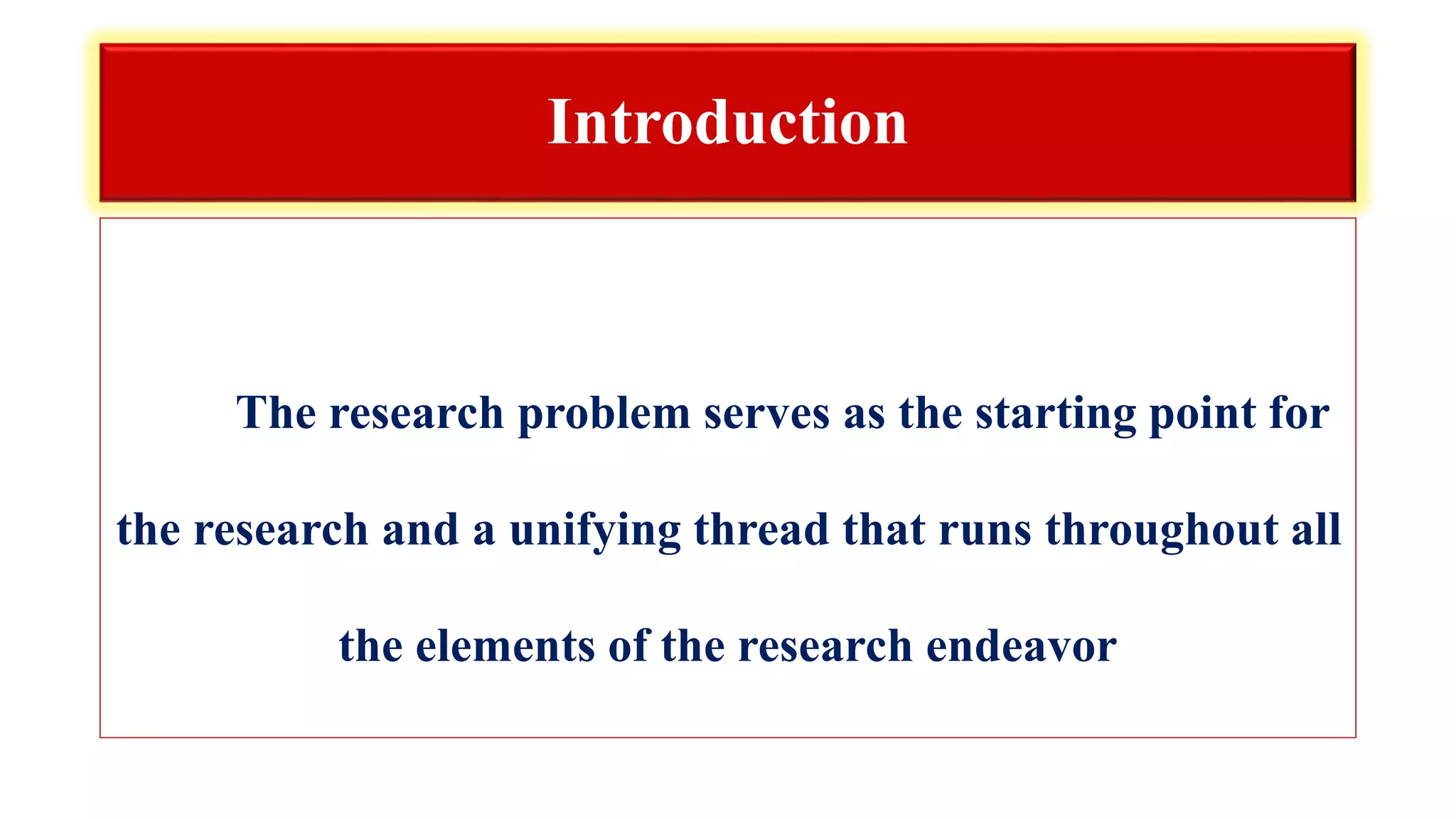 Introduction

The research problem serves as the starting point for the research and a unifying thread that runs throughout all the elements of the research endeavor